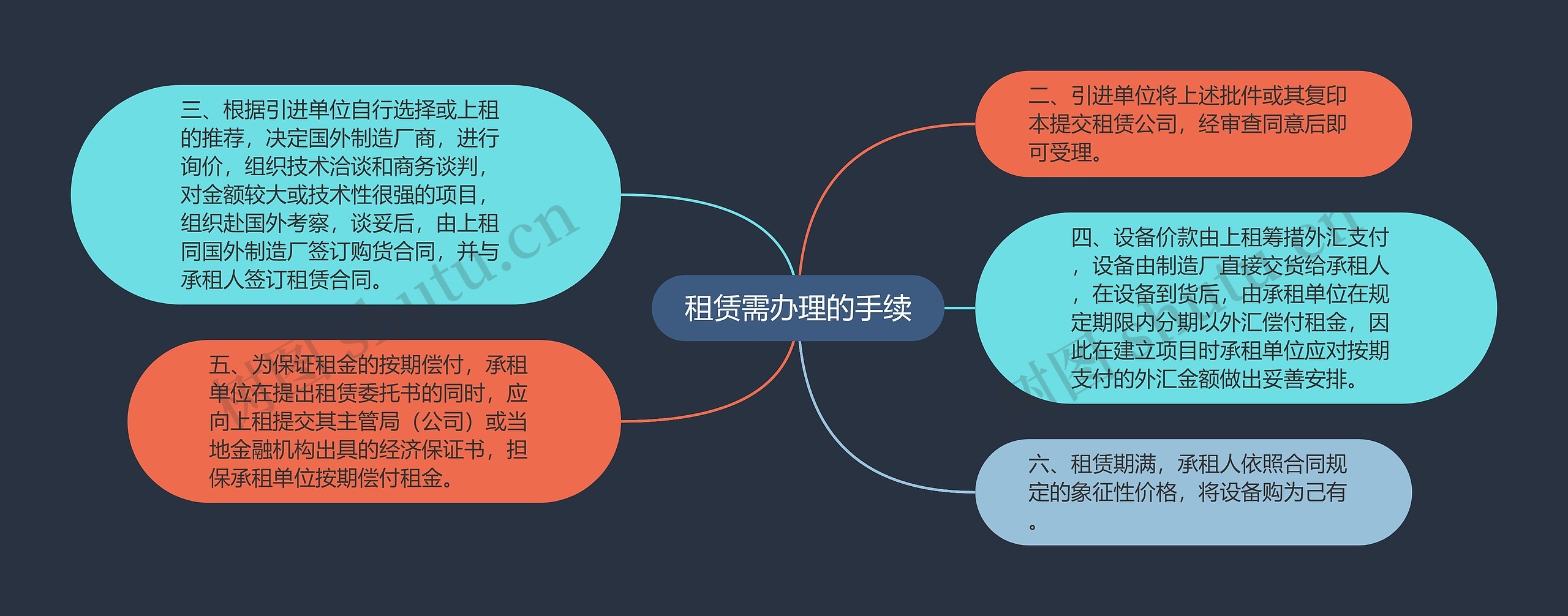 租赁需办理的手续

二、引进单位将上述批件或其复印本提交租赁公司，经审查同意后即可受理。

三、根据引进单位自行选择或上租的推荐，决定国外制造厂商，进行询价，组织技术洽谈和商务谈判，对金额较大或技术性很强的项目，组织赴国外考察，谈妥后，由上租同国外制造厂签订购货合同，并与承租人签订租赁合同。

四、设备价款由上租筹措外汇支付，设备由制造厂直接交货给承租人，在设备到货后，由承租单位在规定期限内分期以外汇偿付租金，因此在建立项目时承租单位应对按期支付的外汇金额做出妥善安排。

五、为保证租金的按期偿付，承租单位在提出租赁委托书的同时，应向上租提交其主管局（公司）或当地金融机构出具的经济保证书，担保承租单位按期偿付租金。

六、租赁期满，承租人依照合同规定的象征性价格，将设备购为己有。

树图 shutu.cn

树图 shutu.cn